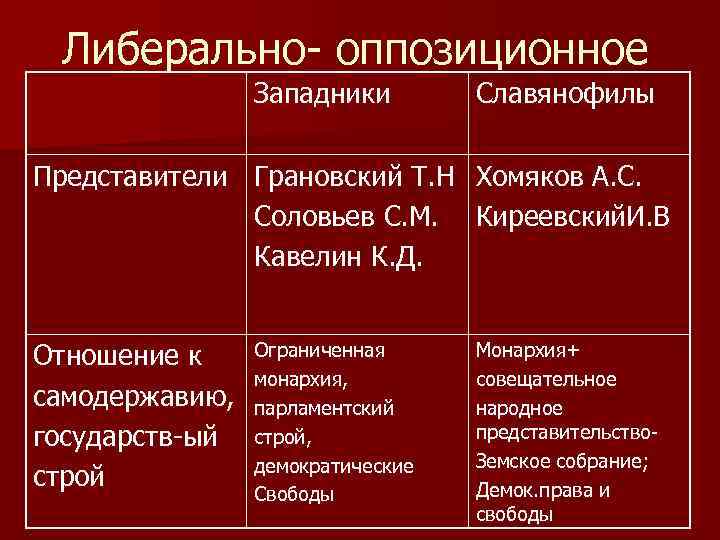 Либерально- оппозиционное

| | Западники | Славянофилы |
|---|---|---|
| Представители | Грановский Т.Н Соловьев С.М. Кавелин К.Д. | Хомяков А.С. КиреевскийИ.В |
| Отношение к самодержавию, государств-ый строй | Ограниченная монархия, парламентский строй, демократические Свободы | Монархия+ совещательное народное представительство- Земское собрание; Демок.права и свободы |